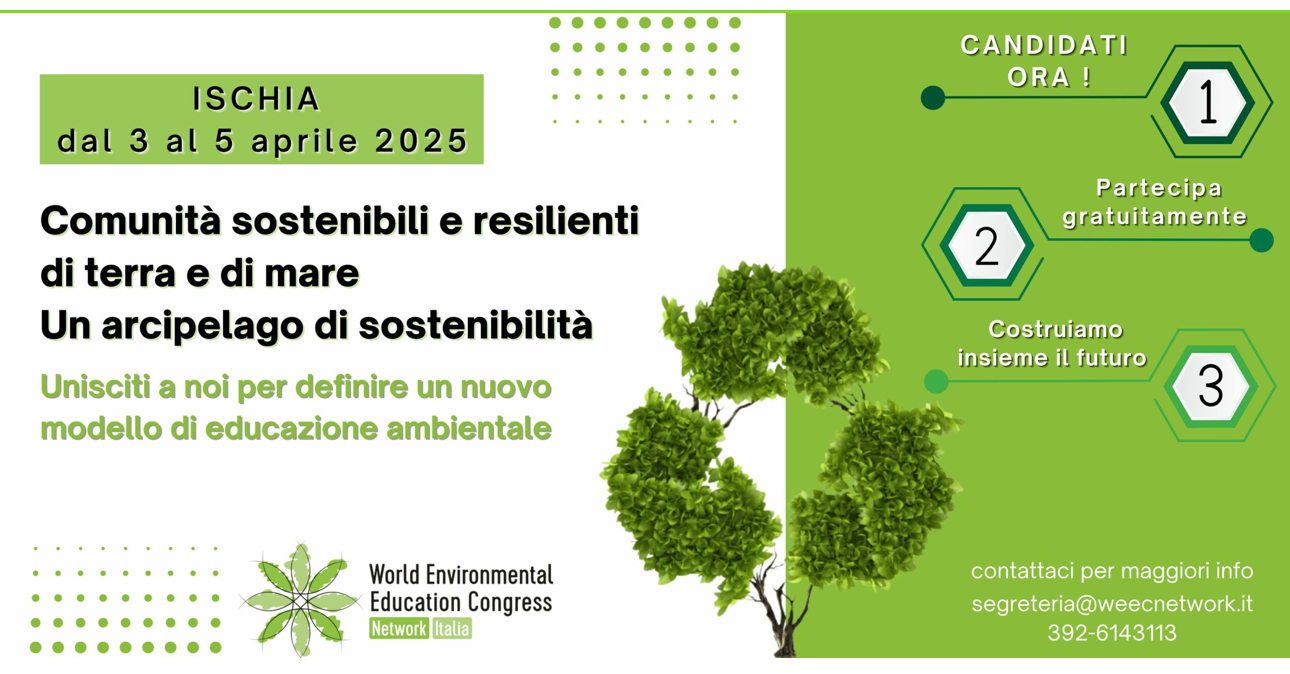 ISCHIA
dal 3 al 5 aprile 2025

Comunità sostenibili e resilienti di terra e di mare
Un arcipelago di sostenibilità

Unisciti a noi per definire un nuovo modello di educazione ambientale

World Environmental Education Congress
Network Italia

CANDIDATI ORA !

1

Partecipa gratuitamente

2

Costruiamo insieme il futuro

3

contattaci per maggiori info
segreteria@weecnetwork.it
392-6143113